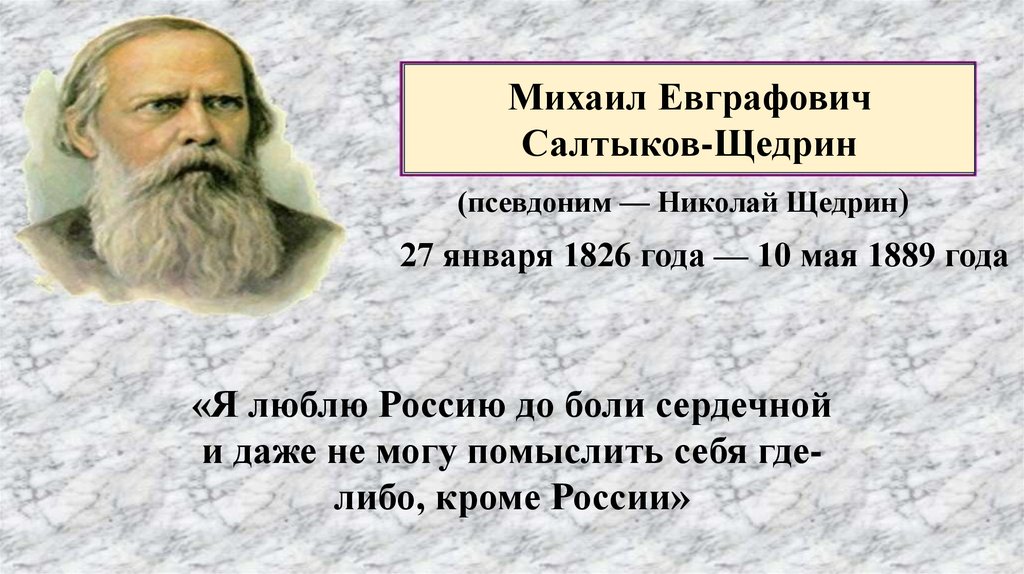 Михаил Евграфович Салтыков-Щедрин

(псевдоним — Николай Щедрин)

27 января 1826 года — 10 мая 1889 года

«Я люблю Россию до боли сердечной и даже не могу помыслить себя где-либо, кроме России»